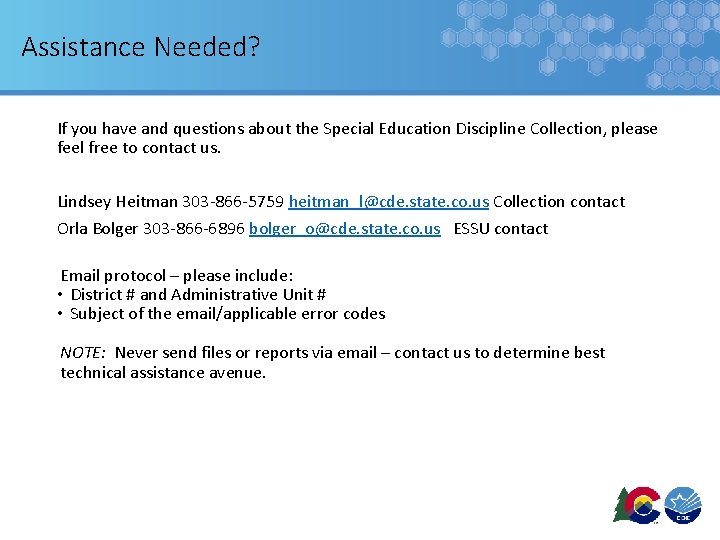 Assistance Needed?

If you have and questions about the Special Education Discipline Collection, please feel free to contact us.

Lindsey Heitman 303-866-5759 heitman_l@cde.state.co.us Collection contact

Orla Bolger 303-866-6896 bolger_o@cde.state.co.us ESSU contact

Email protocol – please include:
• District # and Administrative Unit #
• Subject of the email/applicable error codes

NOTE: Never send files or reports via email – contact us to determine best technical assistance avenue.

CDE